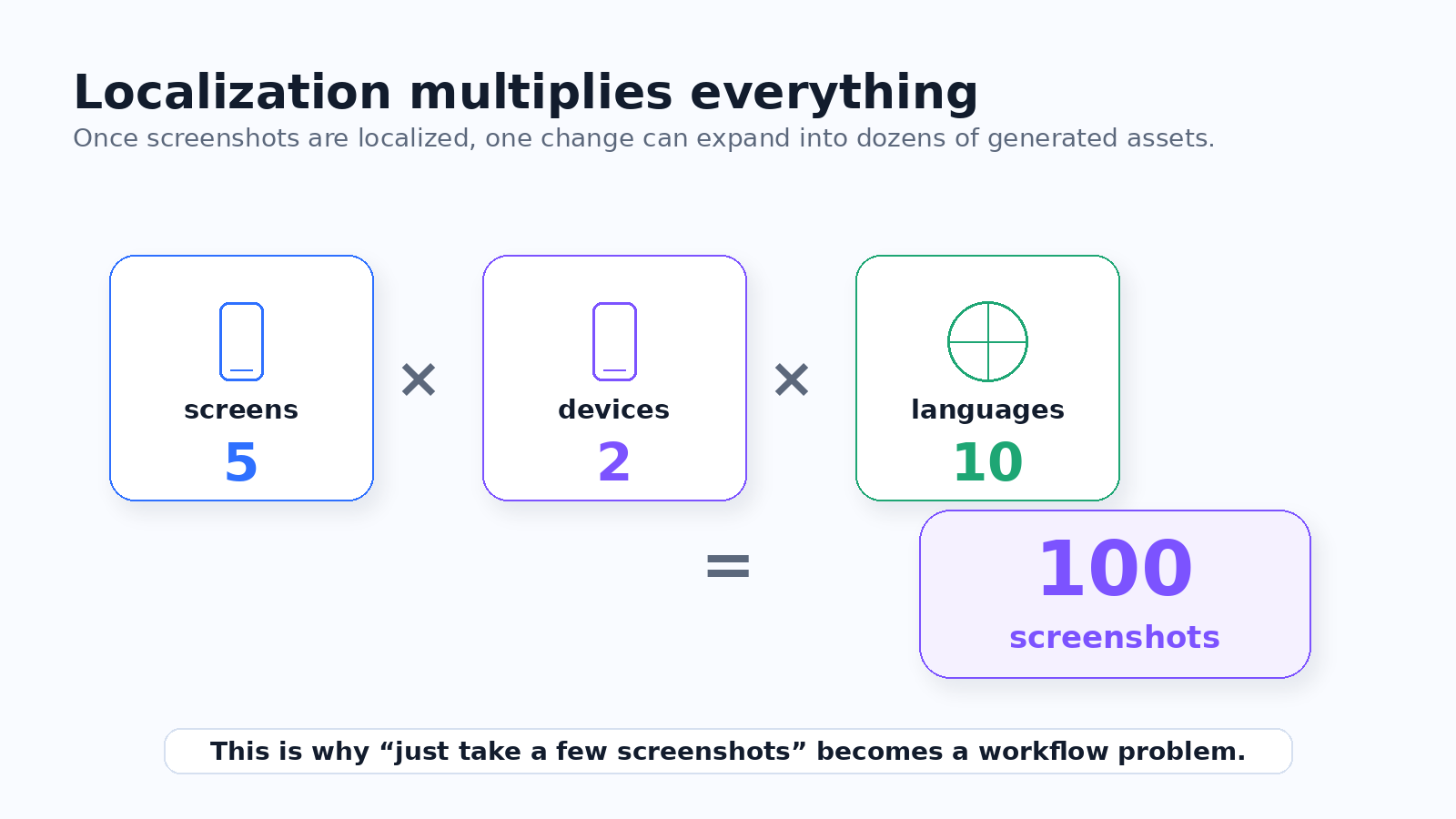 Localization multiplies everything

Once screenshots are localized, one change can expand into dozens of generated assets.

screens
5

×

devices
2

×

languages
10

=

100
screenshots

This is why “just take a few screenshots” becomes a workflow problem.